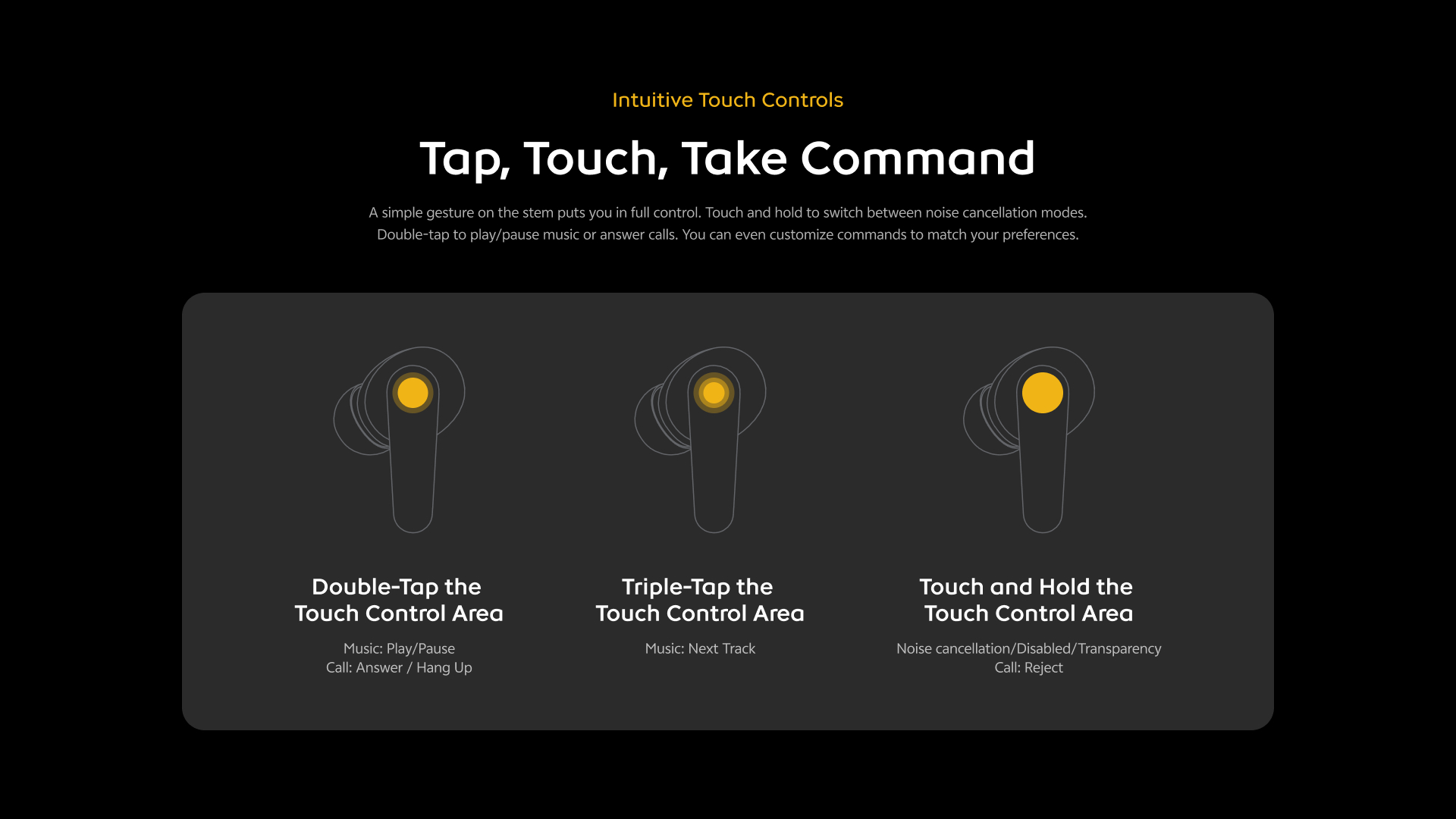 Intuitive Touch Controls

Tap, Touch, Take Command

A simple gesture on the stem puts you in full control. Touch and hold to switch between noise cancellation modes. Double-tap to play/pause music or answer calls. You can even customize commands to match your preferences.

Double-Tap the
Touch Control Area

Music: Play/Pause
Call: Answer / Hang Up

Triple-Tap the
Touch Control Area

Music: Next Track

Touch and Hold the
Touch Control Area

Noise cancellation/Disabled/Transparency
Call: Reject